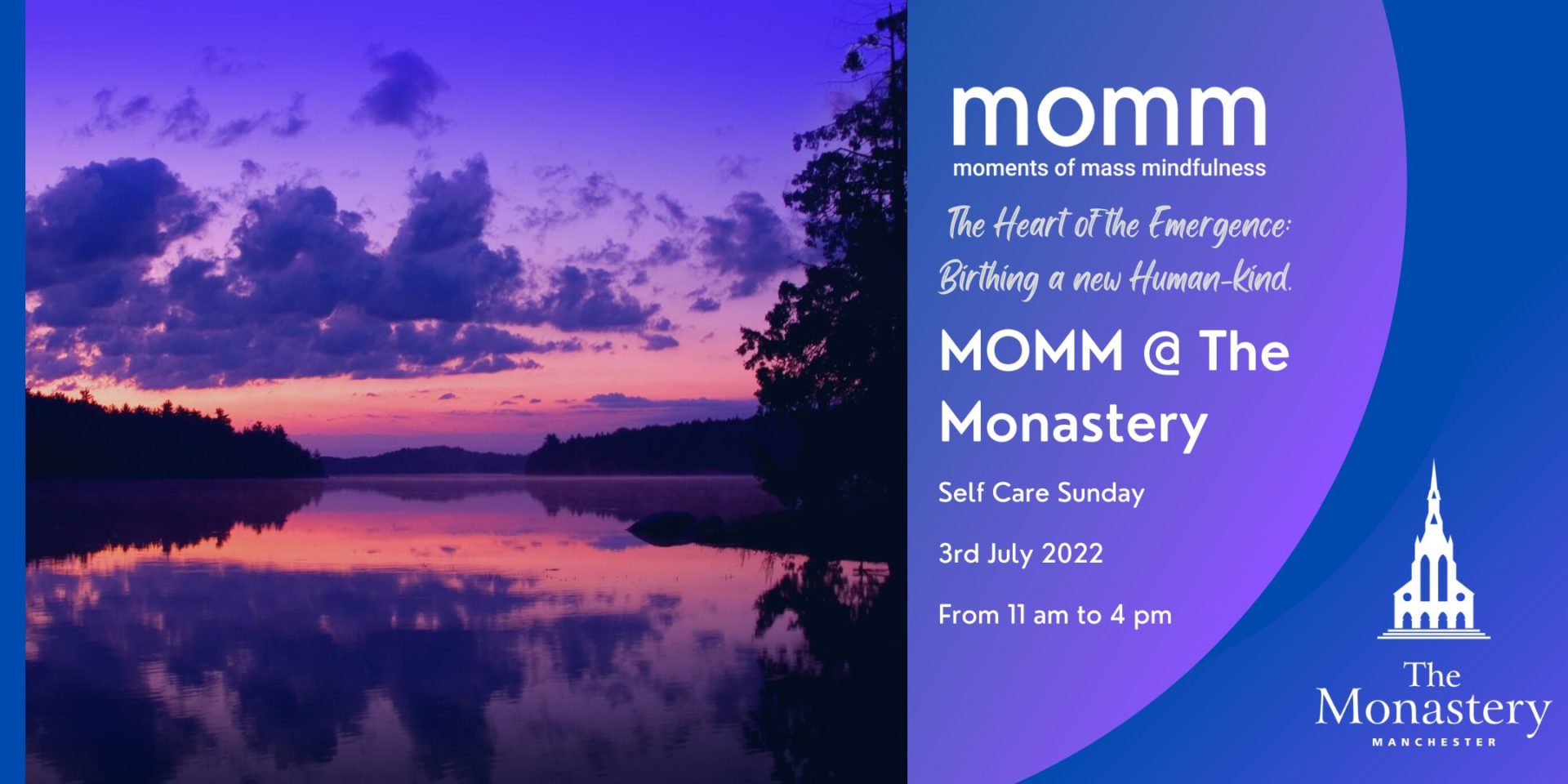 momm
moments of mass mindfulness

The Heart of the Emergence: Birthing a new Human-kind.

MOMM @ The Monastery

Self Care Sunday

3rd July 2022

From 11 am to 4 pm

The Monastery
MANCHESTER